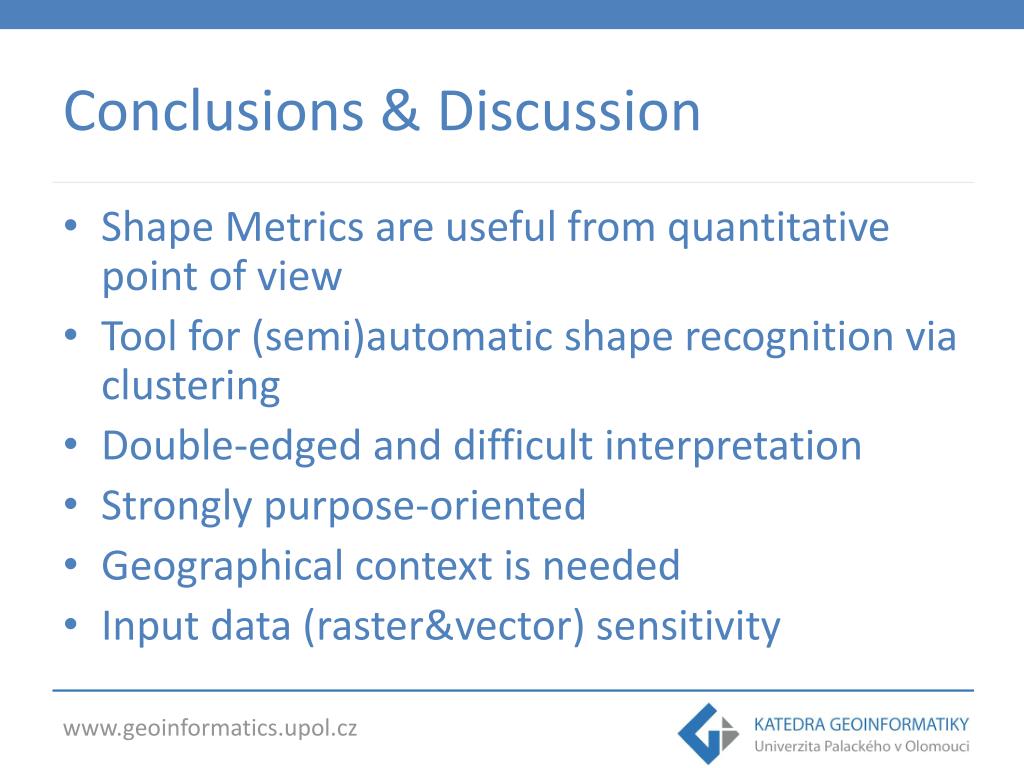 Conclusions & Discussion

• Shape Metrics are useful from quantitative point of view
• Tool for (semi)automatic shape recognition via clustering
• Double-edged and difficult interpretation
• Strongly purpose-oriented
• Geographical context is needed
• Input data (raster&vector) sensitivity

www.geoinformatics.upol.cz

KATEDRA GEOINFORMATIKY
Univerzita Palackého v Olomouci